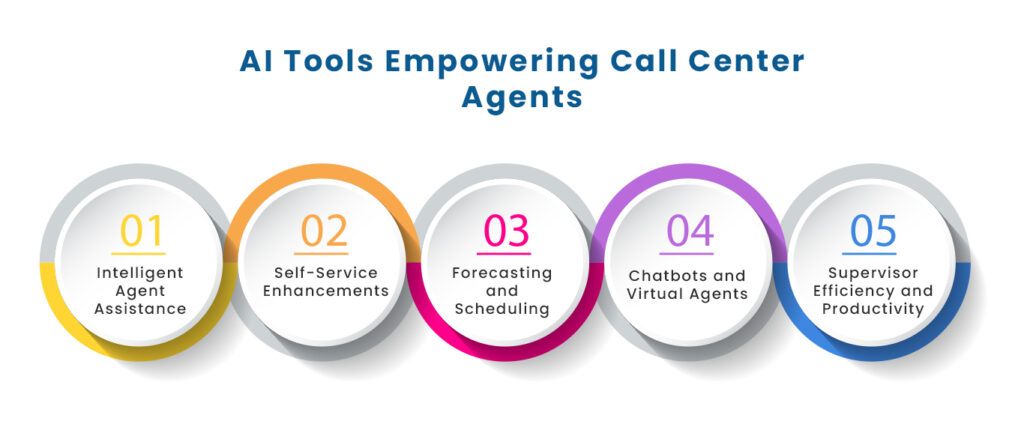 AI Tools Empowering Call Center Agents

01
Intelligent Agent Assistance

02
Self-Service Enhancements

03
Forecasting and Scheduling

04
Chatbots and Virtual Agents

05
Supervisor Efficiency and Productivity